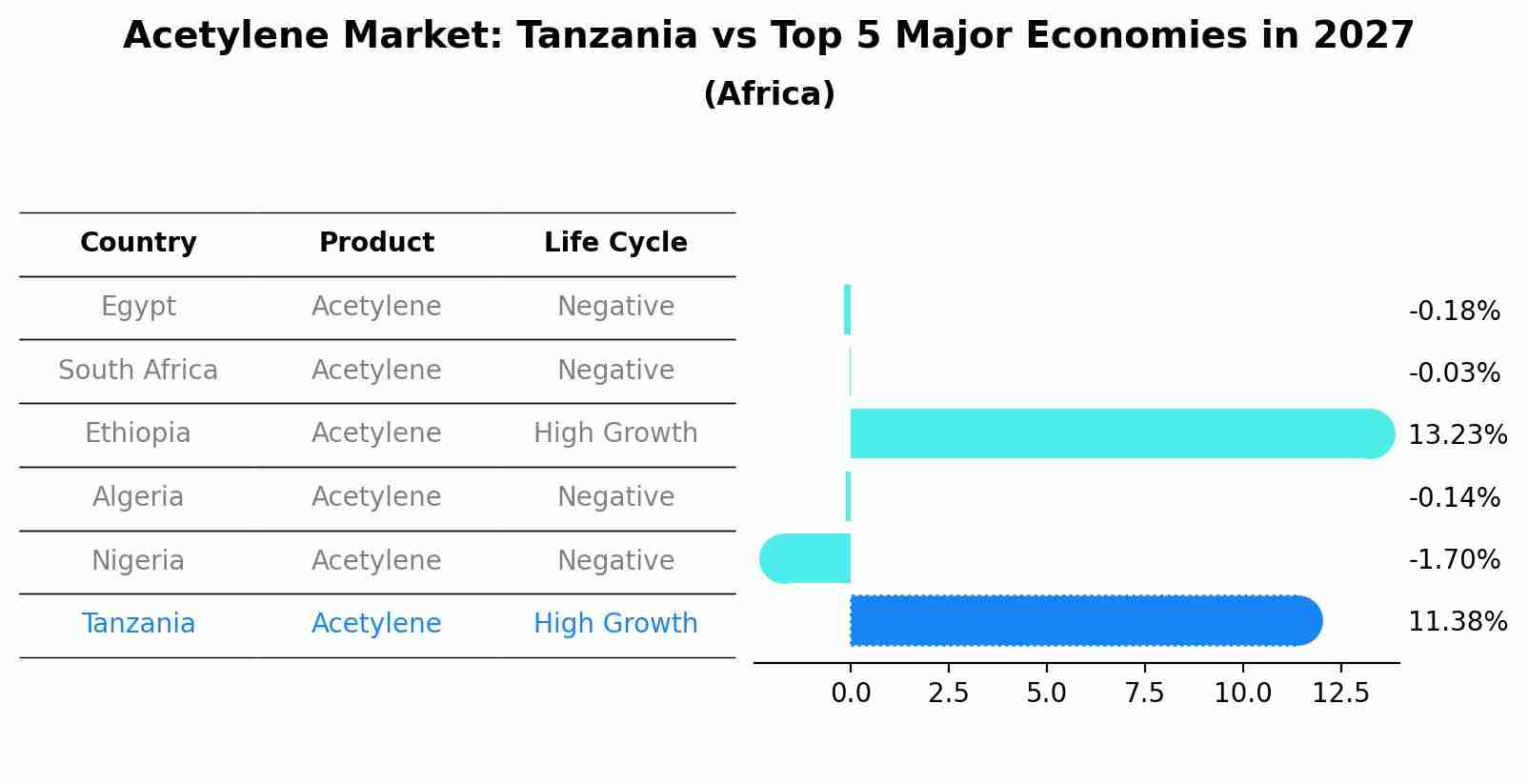 Acetylene Market: Tanzania vs Top 5 Major Economies in 2027
(Africa)

| Country | Product | Life Cycle |
|---|---|---|
| Egypt | Acetylene | Negative |
| South Africa | Acetylene | Negative |
| Ethiopia | Acetylene | High Growth |
| Algeria | Acetylene | Negative |
| Nigeria | Acetylene | Negative |
| Tanzania | Acetylene | High Growth |

-0.18%
-0.03%
13.23%
-0.14%
-1.70%
11.38%

0.0 2.5 5.0 7.5 10.0 12.5